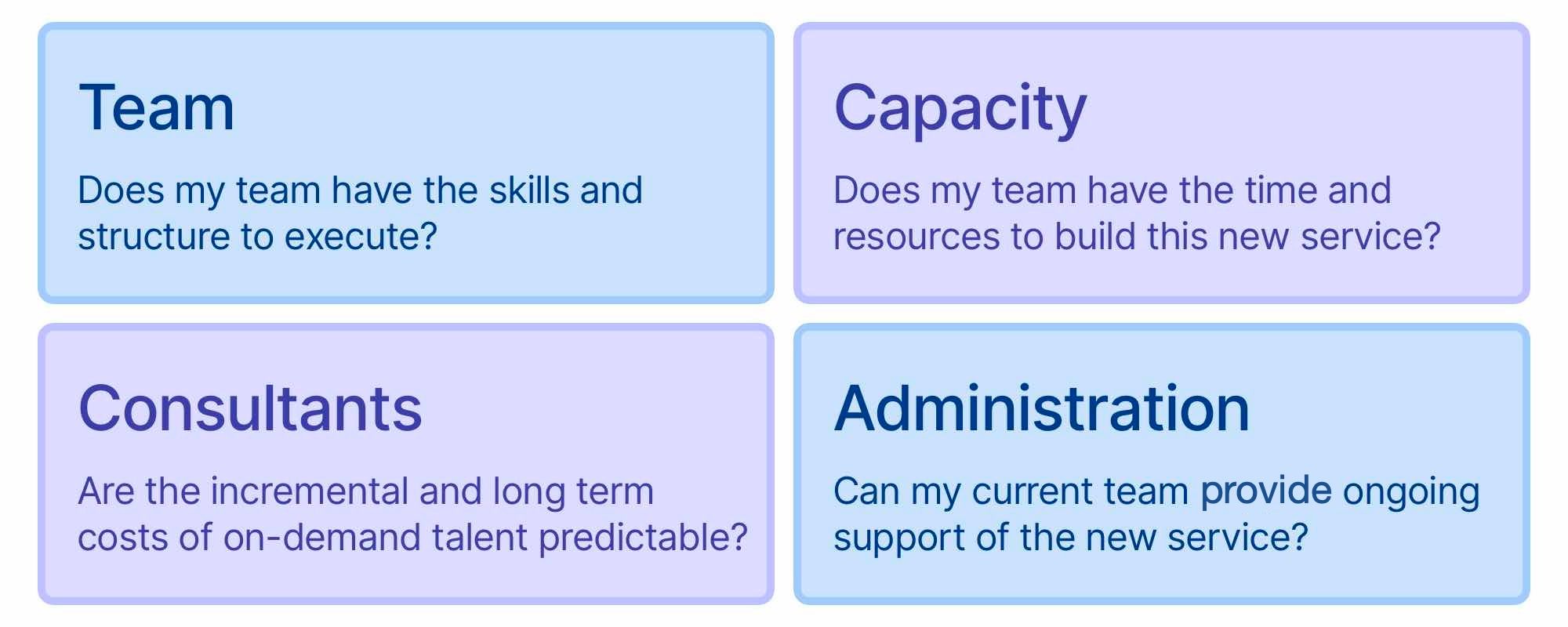 Team

Does my team have the skills and structure to execute?

Capacity

Does my team have the time and resources to build this new service?

Consultants

Are the incremental and long term costs of on-demand talent predictable?

Administration

Can my current team provide ongoing support of the new service?